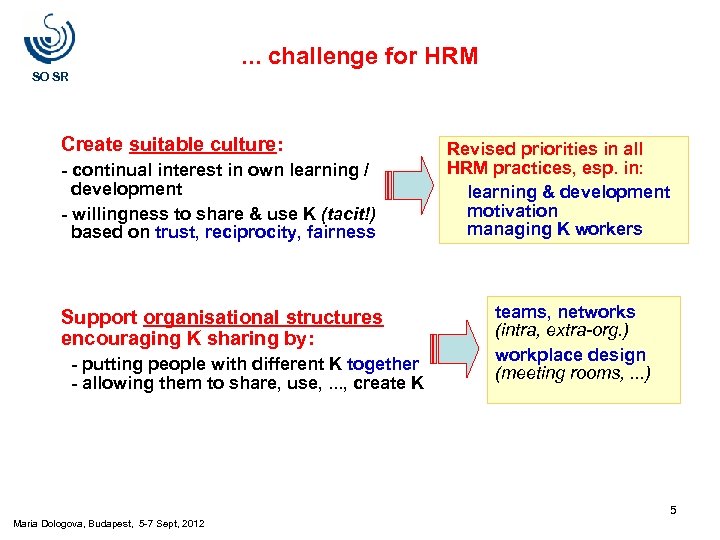 SO SR

... challenge for HRM

Create suitable culture:
- continual interest in own learning / development
- willingness to share & use K (tacit!) based on trust, reciprocity, fairness

Revised priorities in all HRM practices, esp. in:
learning & development
motivation
managing K workers

Support organisational structures encouraging K sharing by:
- putting people with different K together
- allowing them to share, use, ..., create K

teams, networks
(intra, extra-org.)
workplace design
(meeting rooms, ...)

5

Maria Dologova, Budapest, 5-7 Sept, 2012